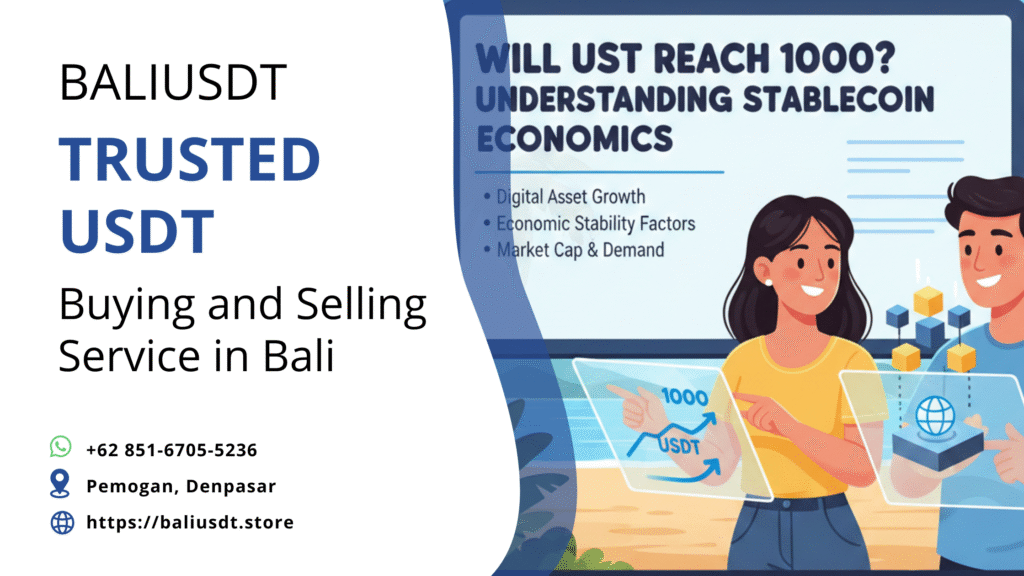 BALIUSDT

TRUSTED USDT

Buying and Selling Service in Bali

+62 851-6705-5236

Pemogan, Denpasar

https://baliusdt.store

WILL UST REACH 1000? UNDERSTANDING STABLECOIN ECONOMICS

• Digital Asset Growth
• Economic Stability Factors
• Market Cap & Demand

1000

USDT